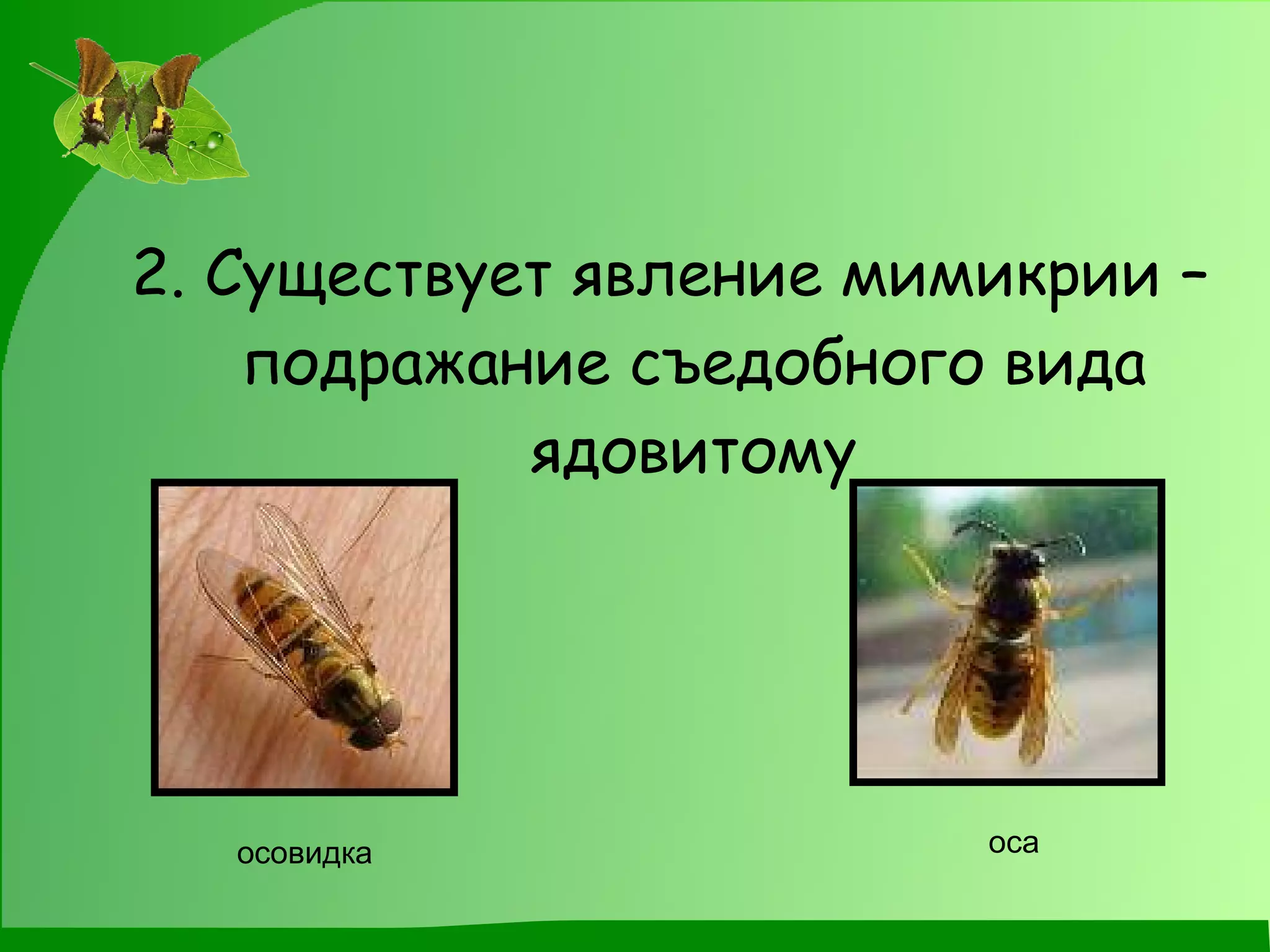 2. Существует явление мимикрии – подражание съедобного вида ядовитому

осовидка

оса